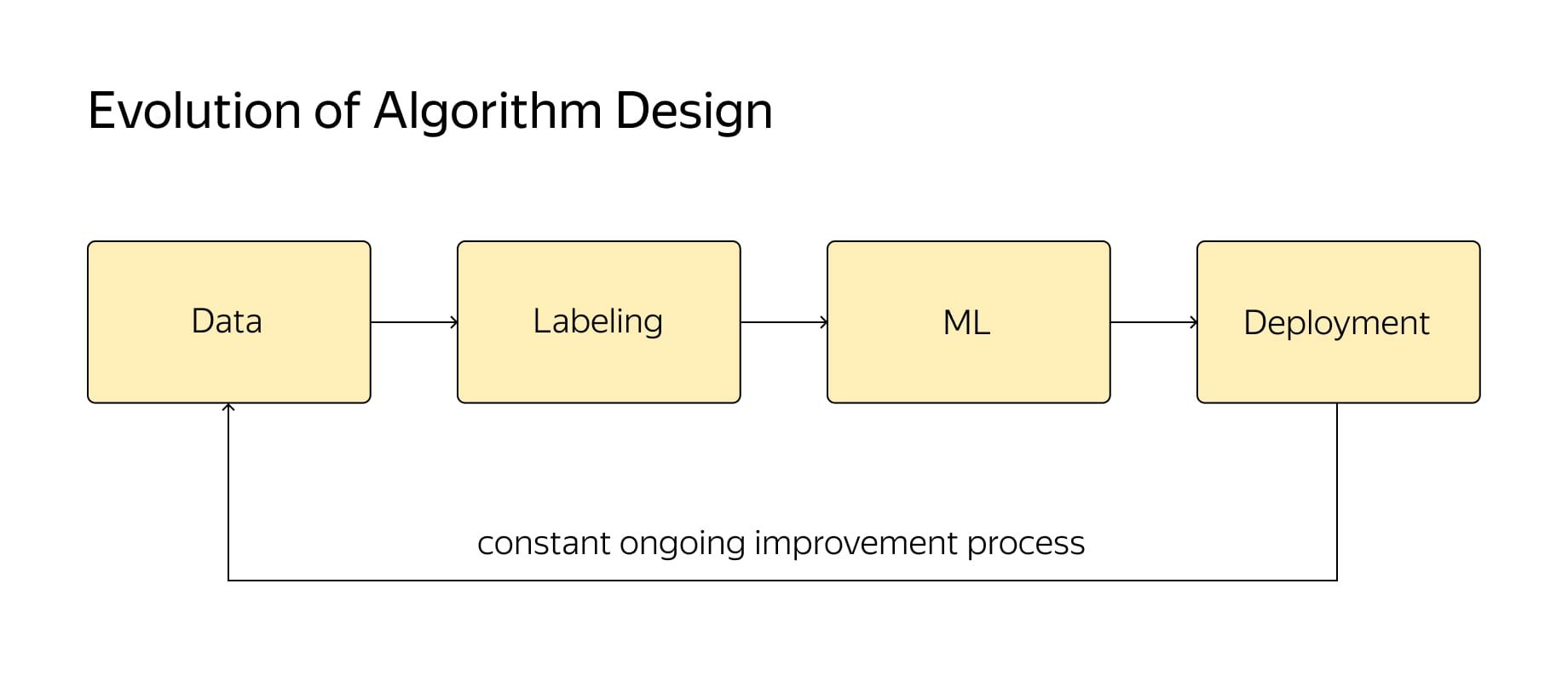 Evolution of Algorithm Design

Data

Labeling

ML

Deployment

constant ongoing improvement process